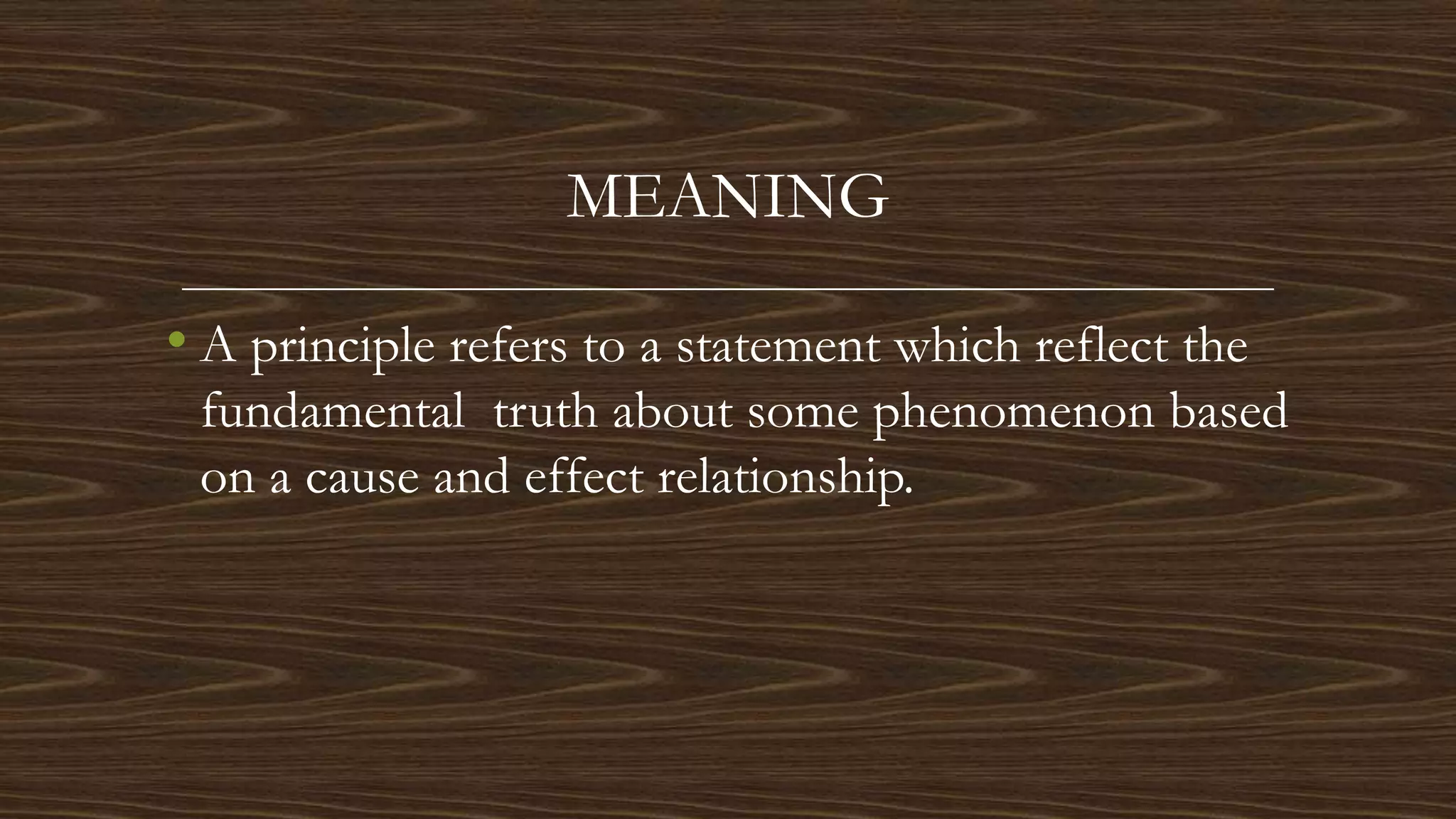 MEANING

• A principle refers to a statement which reflect the fundamental  truth about some phenomenon based on a cause and effect relationship.